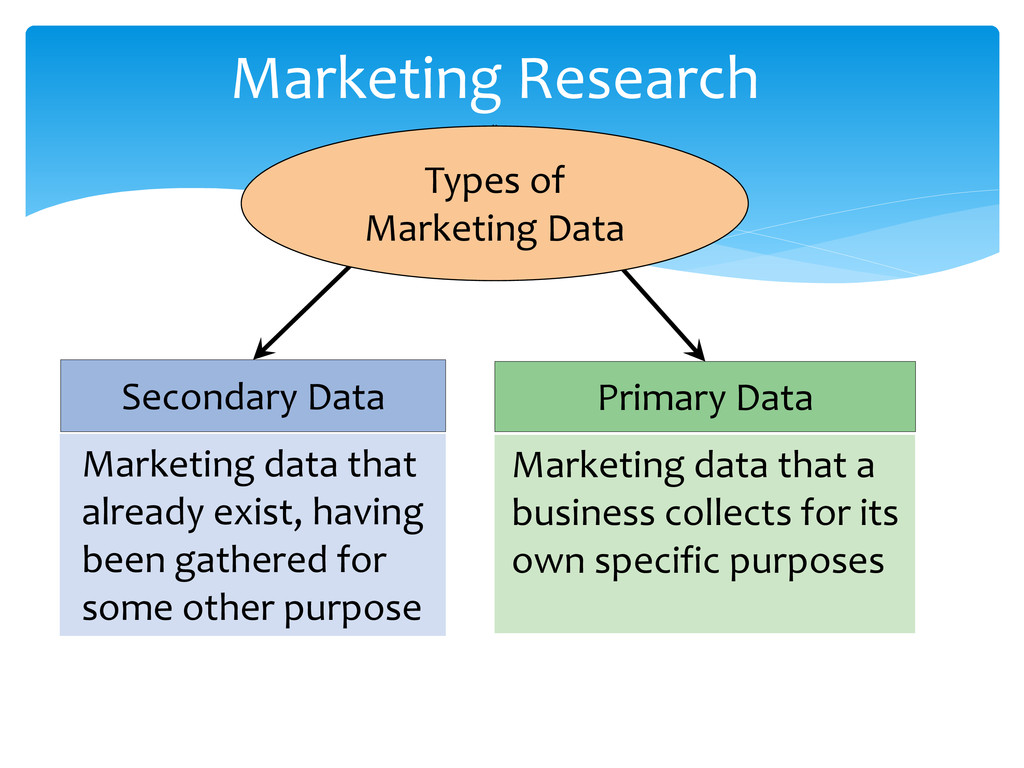 Marketing Research

Types of
Marketing Data

Secondary Data

Marketing data that already exist, having been gathered for some other purpose

Primary Data

Marketing data that a business collects for its own specific purposes